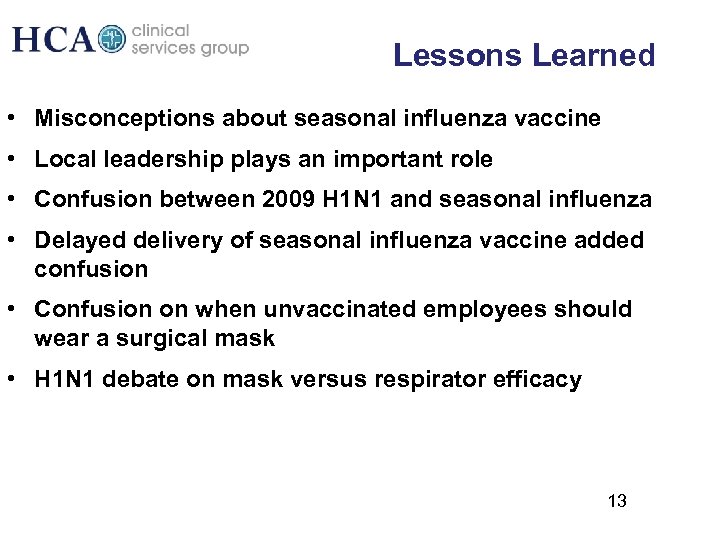 HCA clinical services group

Lessons Learned

• Misconceptions about seasonal influenza vaccine
• Local leadership plays an important role
• Confusion between 2009 H1N1 and seasonal influenza
• Delayed delivery of seasonal influenza vaccine added confusion
• Confusion on when unvaccinated employees should wear a surgical mask
• H1N1 debate on mask versus respirator efficacy

13